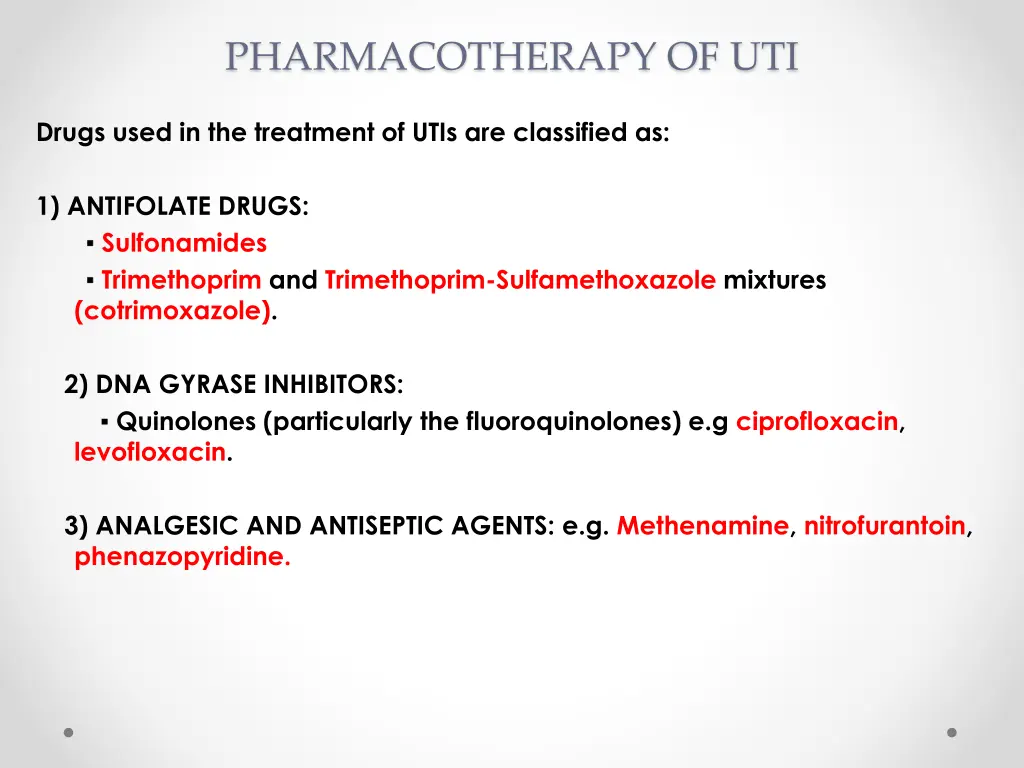 PHARMACOTHERAPY OF UTI

Drugs used in the treatment of UTIs are classified as:

1) ANTIFOLATE DRUGS:

▪ Sulfonamides

▪ Trimethoprim and Trimethoprim-Sulfamethoxazole mixtures (cotrimoxazole).

2) DNA GYRASE INHIBITORS:

▪ Quinolones (particularly the fluoroquinolones) e.g ciprofloxacin, levofloxacin.

3) ANALGESIC AND ANTISEPTIC AGENTS: e.g. Methenamine, nitrofurantoin, phenazopyridine.